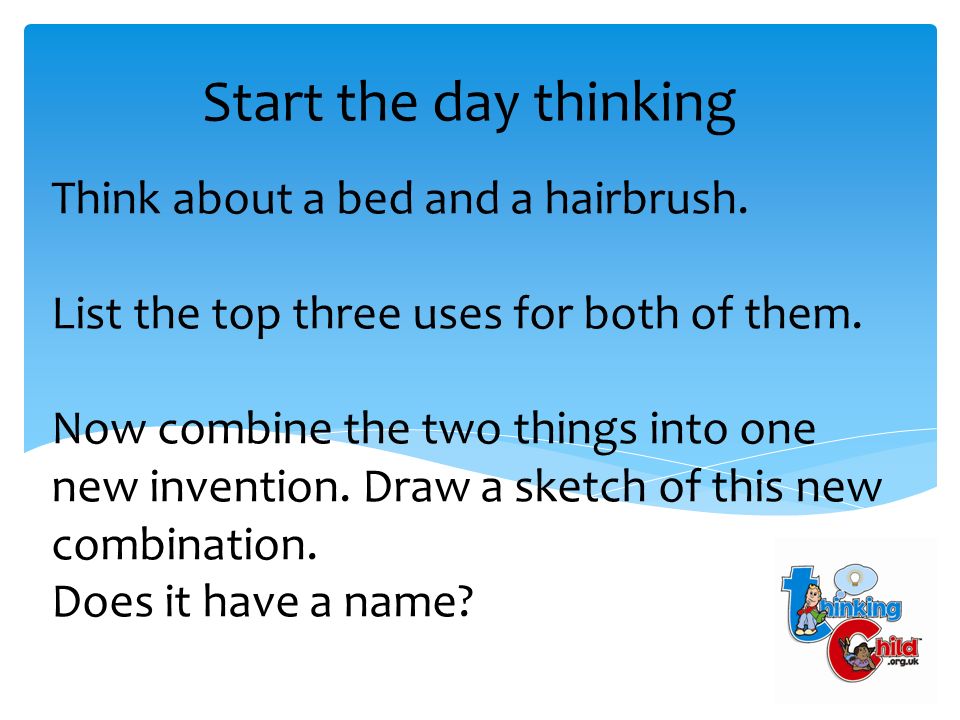 Start the day thinking

Think about a bed and a hairbrush.

List the top three uses for both of them.

Now combine the two things into one new invention. Draw a sketch of this new combination.
Does it have a name?

thinking
Child
.org.uk